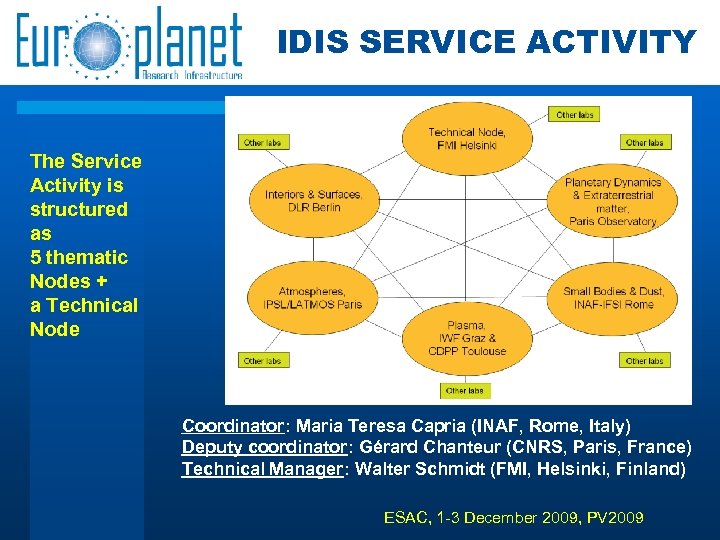 Europlanet
Research Infrastructure

IDIS SERVICE ACTIVITY

The Service Activity is structured as 5 thematic Nodes + a Technical Node

Other labs

Technical Node, FMI Helsinki

Other labs

Other labs

Interiors & Surfaces, DLR Berlin

Planetary Dynamics & Extraterrestrial matter, Paris Observatory

Atmospheres, IPSL/LATMOS Paris

Small Bodies & Dust, INAF-IFSI Rome

Plasma, IWF Graz & CDPP Toulouse

Other labs

Other labs

Other labs

Coordinator: Maria Teresa Capria (INAF, Rome, Italy)
Deputy coordinator: Gérard Chanteur (CNRS, Paris, France)
Technical Manager: Walter Schmidt (FMI, Helsinki, Finland)

ESAC, 1-3 December 2009, PV2009